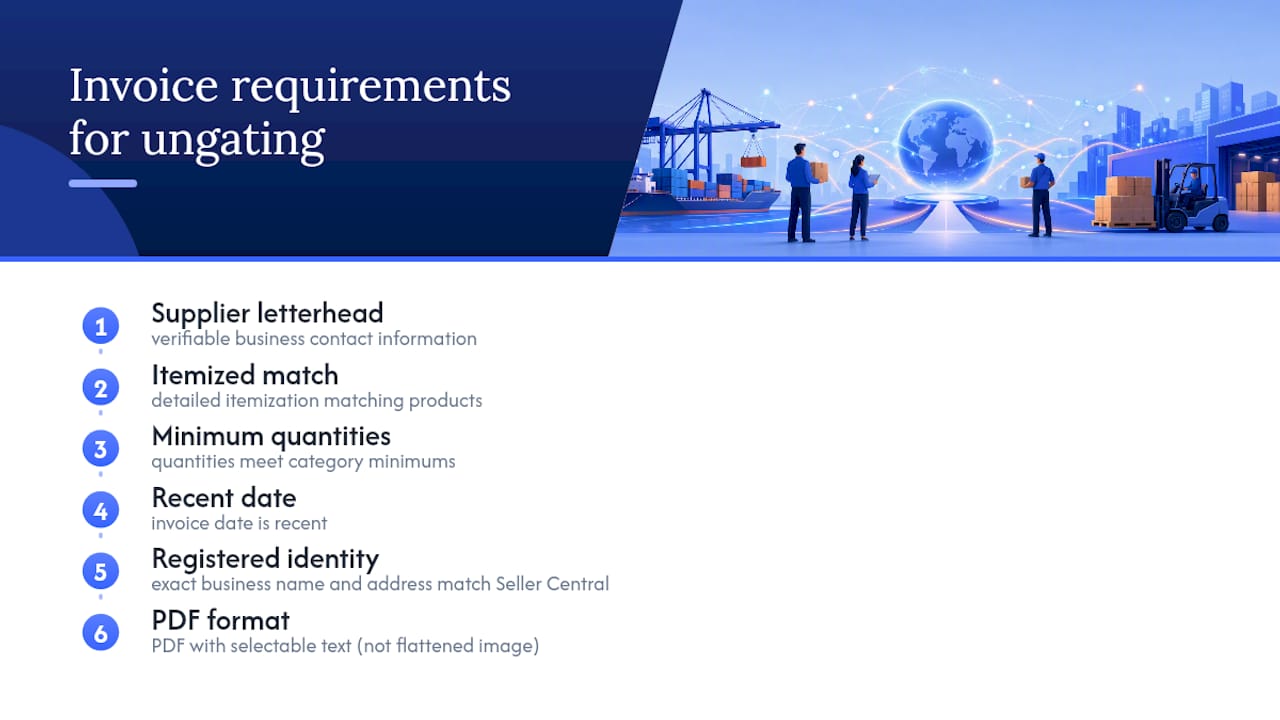 Invoice requirements for ungating

1 Supplier letterhead
verifiable business contact information

2 Itemized match
detailed itemization matching products

3 Minimum quantities
quantities meet category minimums

4 Recent date
invoice date is recent

5 Registered identity
exact business name and address match Seller Central

6 PDF format
PDF with selectable text (not flattened image)